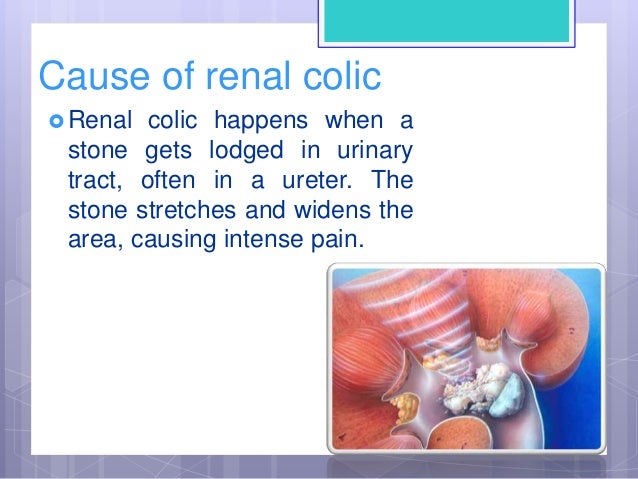 Cause of renal colic

Renal colic happens when a stone gets lodged in urinary tract, often in a ureter. The stone stretches and widens the area, causing intense pain.